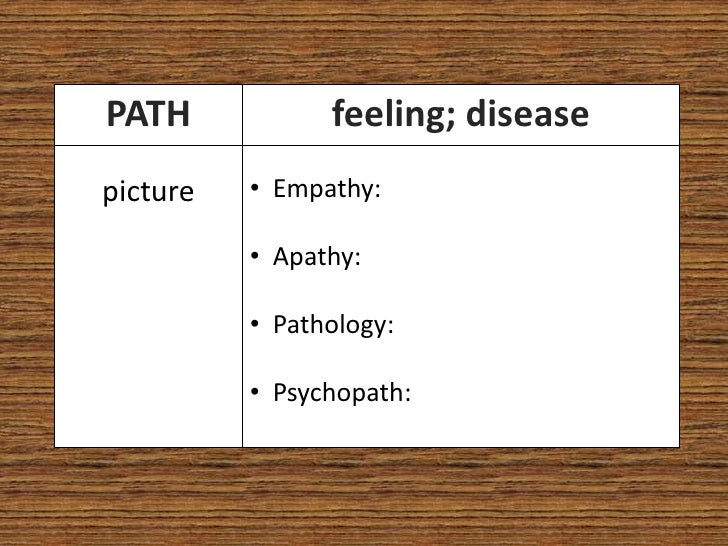 | PATH | feeling; disease |
|---|---|
| picture | • Empathy:<br>• Apathy:<br>• Pathology:<br>• Psychopath: |